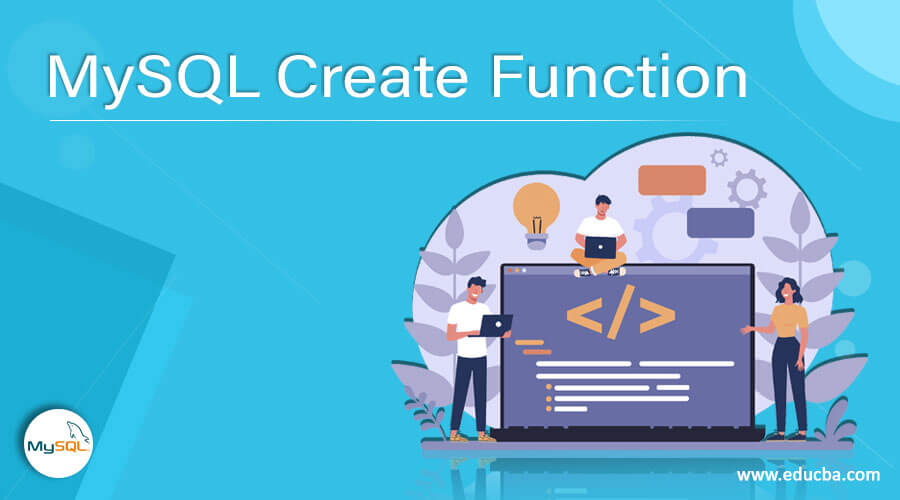 MySQL Create Function

</>

MySQL

www.educba.com